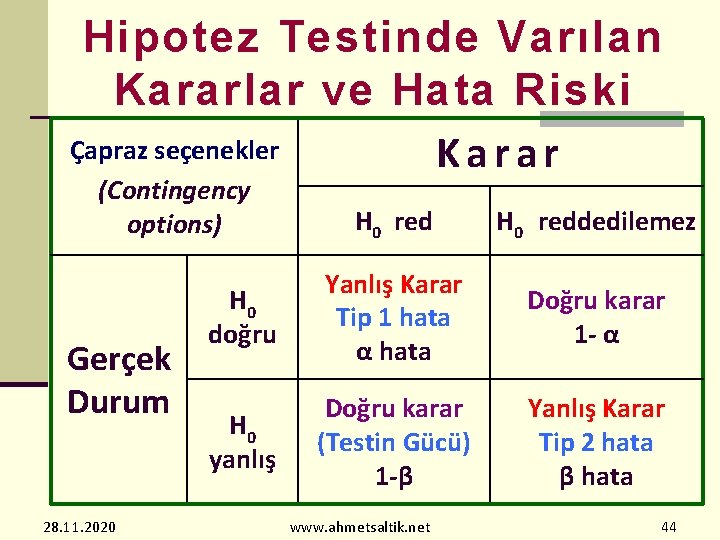 Hipotez Testinde Varılan Kararlar ve Hata Riski

| Çapraz seçenekler (Contingency options) | | Karar | |
|---|---|---|---|
| | | $H_0$ red | $H_0$ reddedilemez |
| Gerçek Durum | $H_0$ doğru | Yanlış Karar Tip 1 hata α hata | Doğru karar 1- α |
| | $H_0$ yanlış | Doğru karar (Testin Gücü) 1-β | Yanlış Karar Tip 2 hata β hata |

28.11.2020 www.ahmetsaltik.net 44